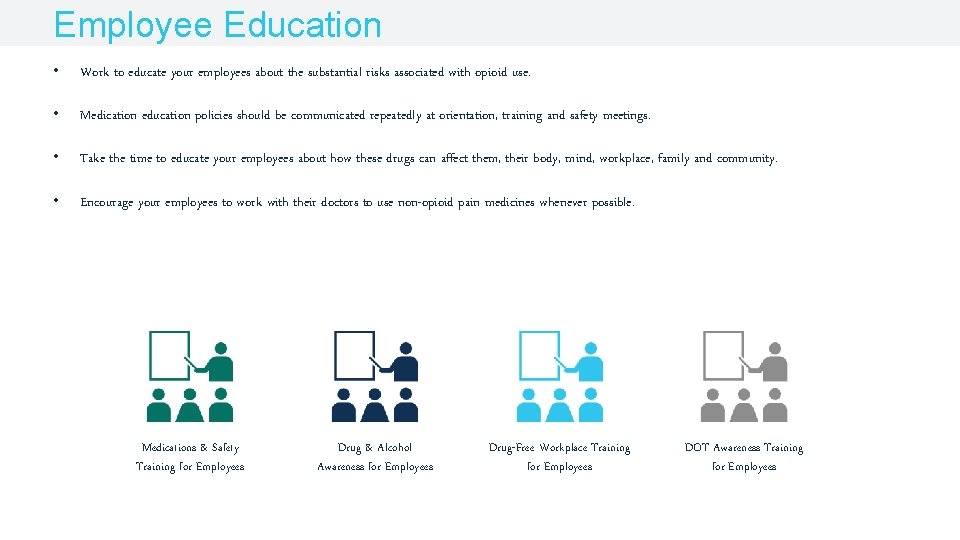 Employee Education

• Work to educate your employees about the substantial risks associated with opioid use.

• Medication education policies should be communicated repeatedly at orientation, training and safety meetings.

• Take the time to educate your employees about how these drugs can affect them, their body, mind, workplace, family and community.

• Encourage your employees to work with their doctors to use non-opioid pain medicines whenever possible.

Medications & Safety Training for Employees

Drug & Alcohol Awareness for Employees

Drug-Free Workplace Training for Employees

DOT Awareness Training for Employees